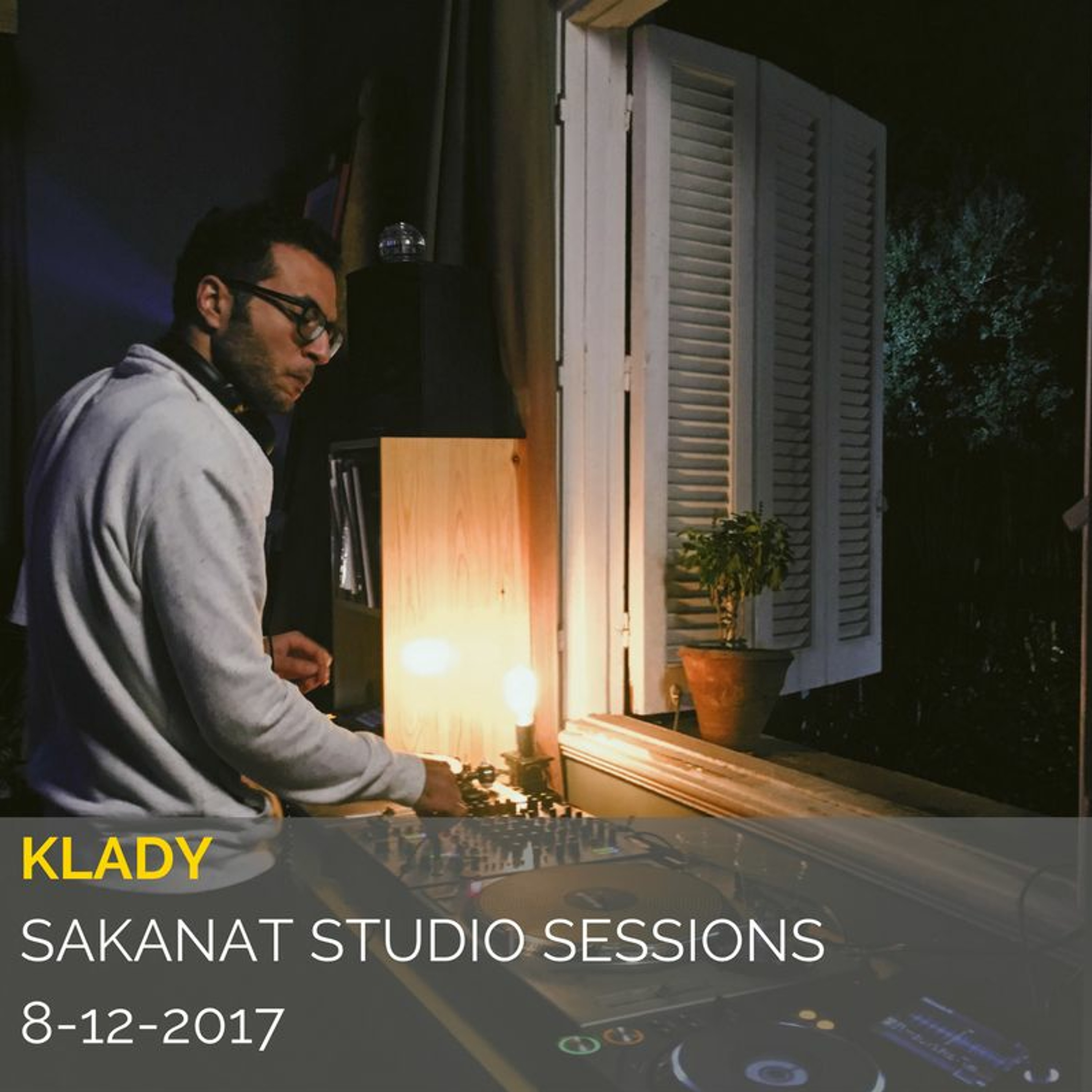 KLADY
SAKANAT STUDIO SESSIONS
8-12-2017